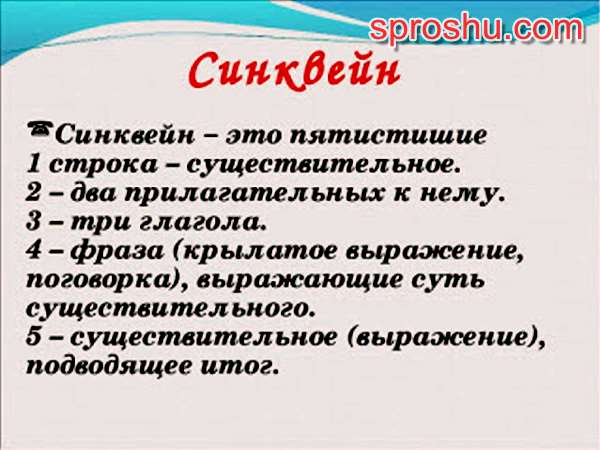 sproshu.com

Синквейн

Синквейн – это пятистишие
1 строка – существительное.
2 – два прилагательных к нему.
3 – три глагола.
4 – фраза (крылатое выражение, поговорка), выражающие суть существительного.
5 – существительное (выражение), подводящее итог.